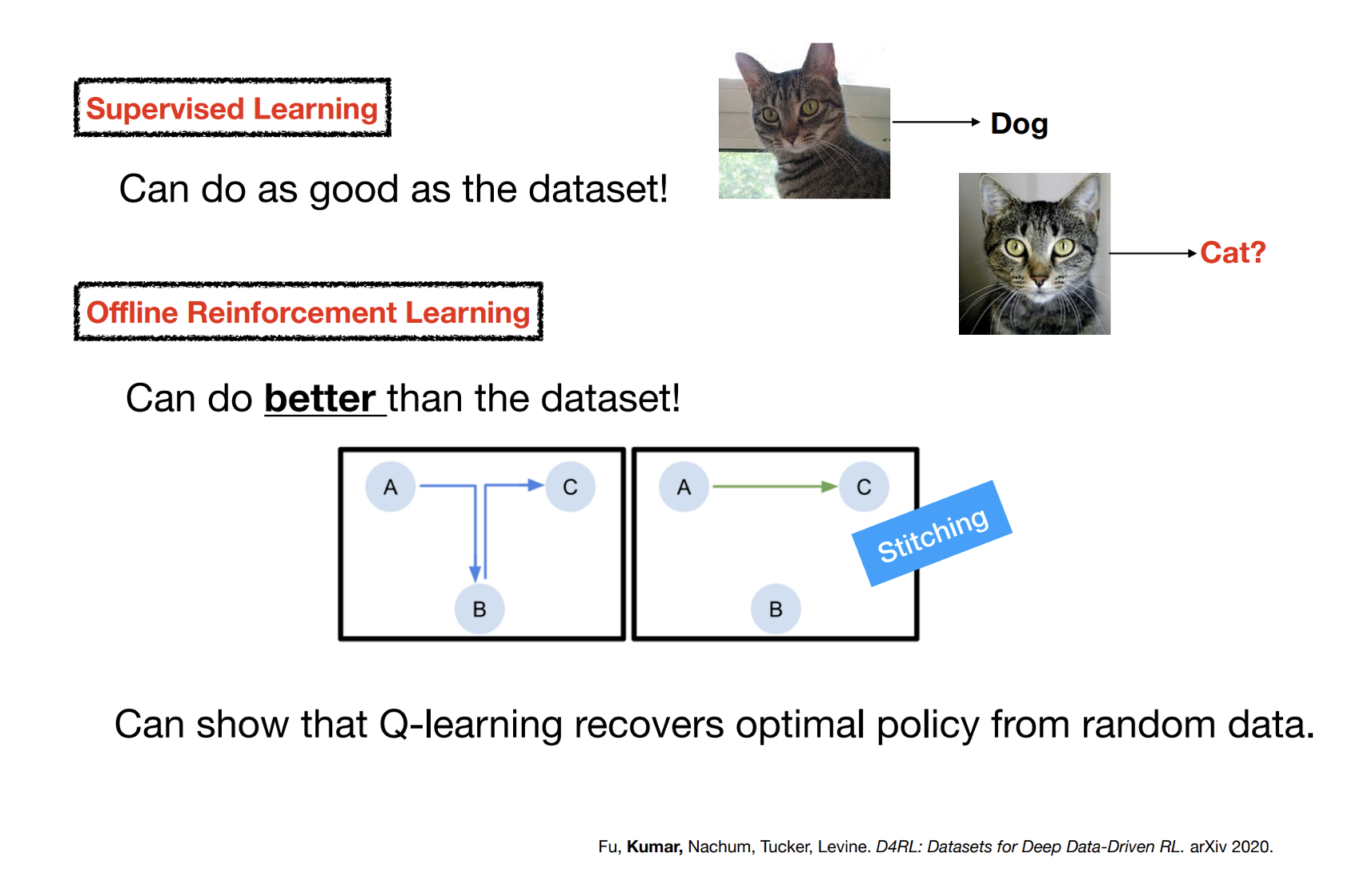 Supervised Learning

Can do as good as the dataset!

Dog

Cat?

Offline Reinforcement Learning

Can do better than the dataset!

A

C

B

A

C

B

Stitching

Can show that Q-learning recovers optimal policy from random data.

Fu, Kumar, Nachum, Tucker, Levine. D4RL: Datasets for Deep Data-Driven RL. arXiv 2020.